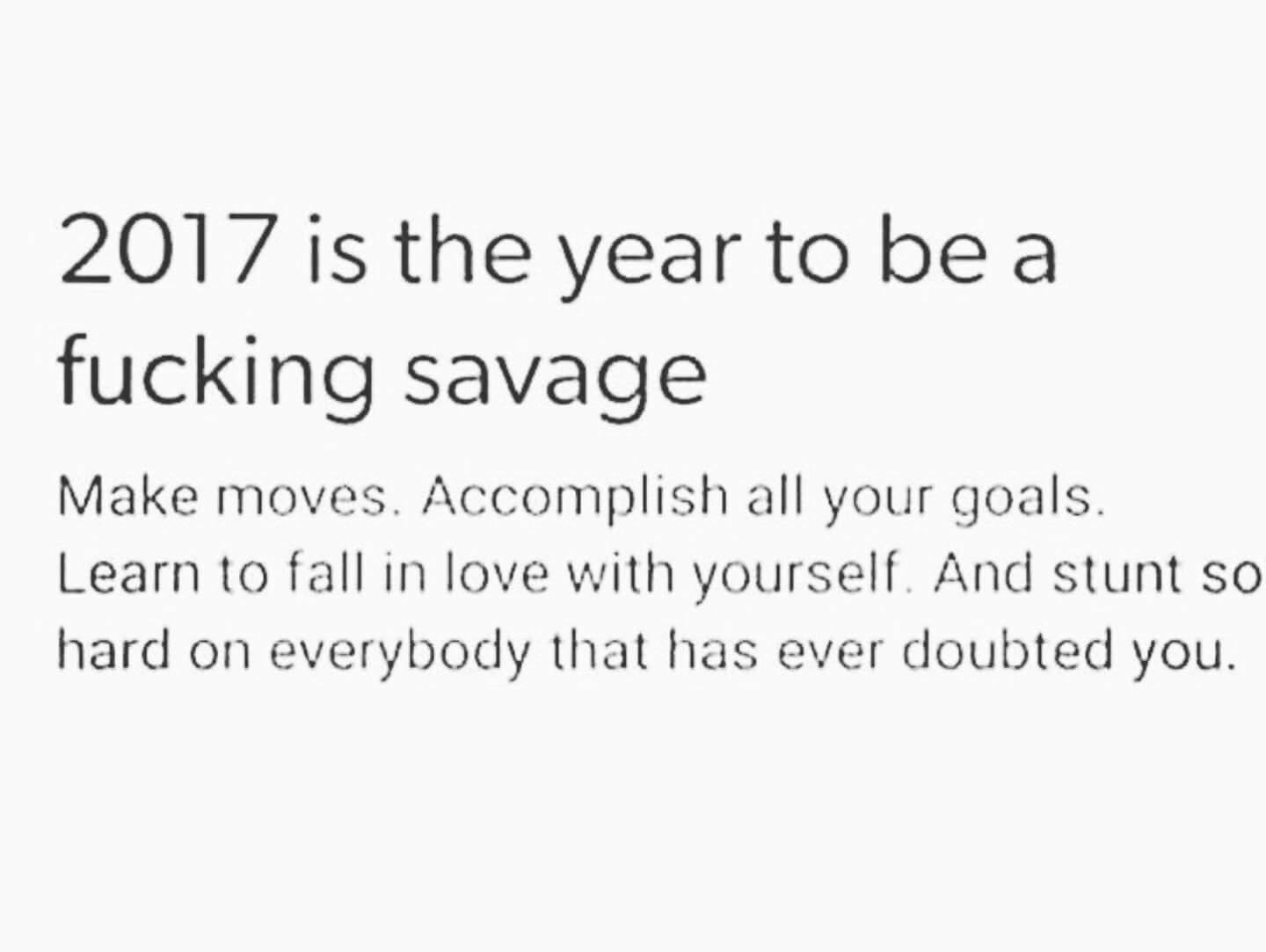 2017 is the year to be a fucking savage

Make moves. Accomplish all your goals. Learn to fall in love with yourself. And stunt so hard on everybody that has ever doubted you.